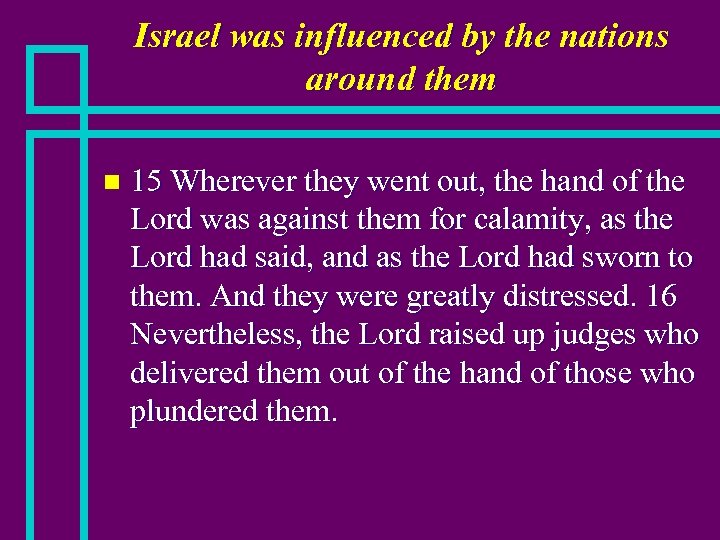 Israel was influenced by the nations around them

15 Wherever they went out, the hand of the Lord was against them for calamity, as the Lord had said, and as the Lord had sworn to them. And they were greatly distressed. 16 Nevertheless, the Lord raised up judges who delivered them out of the hand of those who plundered them.